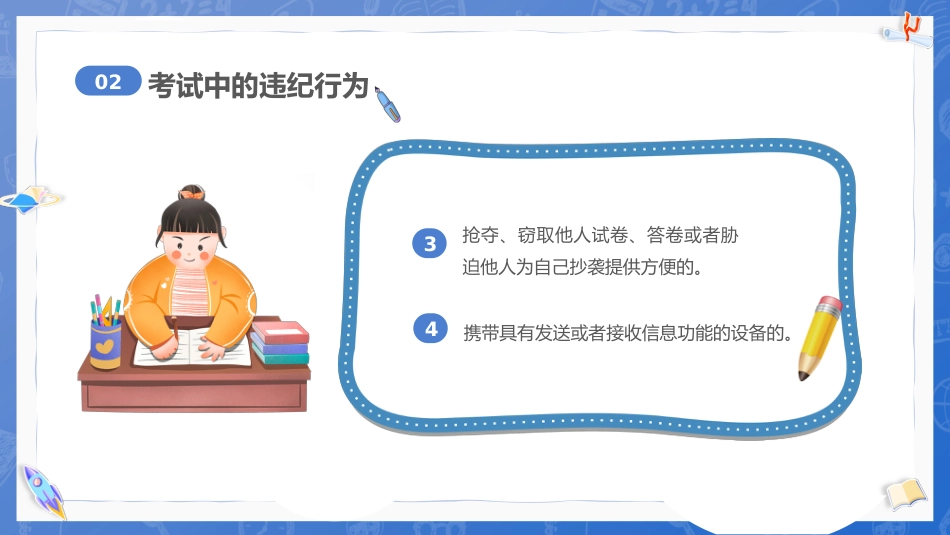 02 考试中的违纪行为

3 抢夺、窃取他人试卷、答卷或者胁迫他人为自己抄袭提供方便的。

4 携带具有发送或者接收信息功能的设备的。